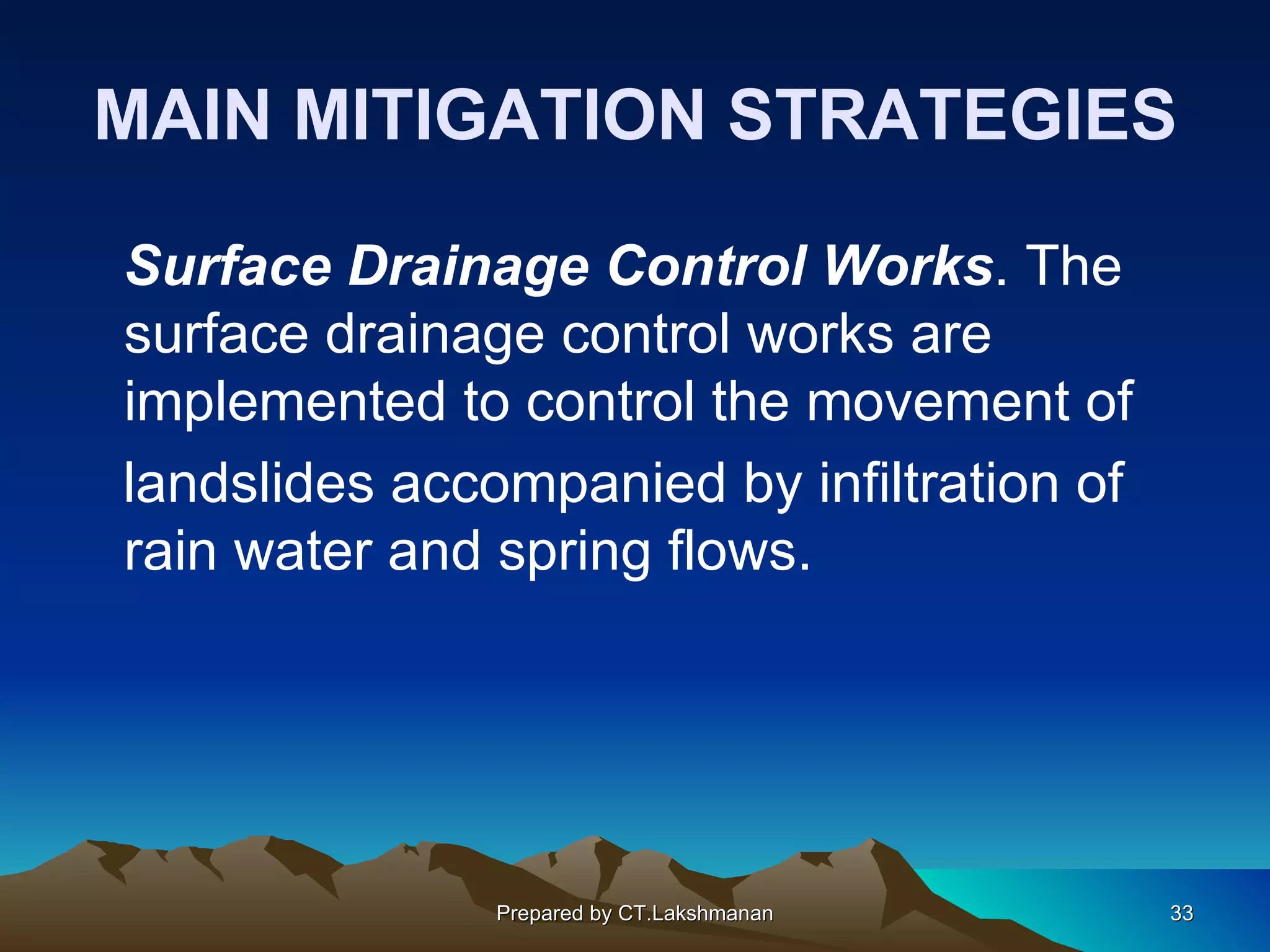 MAIN MITIGATION STRATEGIES

Surface Drainage Control Works. The surface drainage control works are implemented to control the movement of landslides accompanied by infiltration of rain water and spring flows.

Prepared by CT.Lakshmanan

33